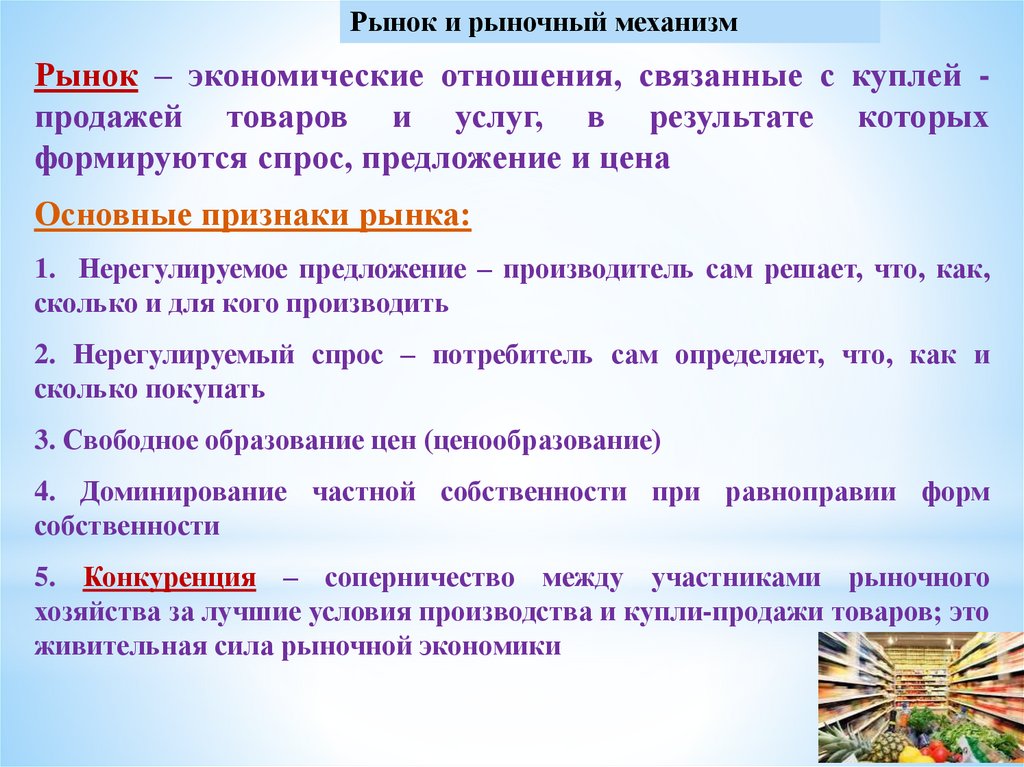 Рынок и рыночный механизм

Рынок – экономические отношения, связанные с куплей - продажей товаров и услуг, в результате которых формируются спрос, предложение и цена

Основные признаки рынка:

1. Нерегулируемое предложение – производитель сам решает, что, как, сколько и для кого производить

2. Нерегулируемый спрос – потребитель сам определяет, что, как и сколько покупать

3. Свободное образование цен (ценообразование)

4. Доминирование частной собственности при равноправии форм собственности

5. Конкуренция – соперничество между участниками рыночного хозяйства за лучшие условия производства и купли-продажи товаров; это живительная сила рыночной экономики